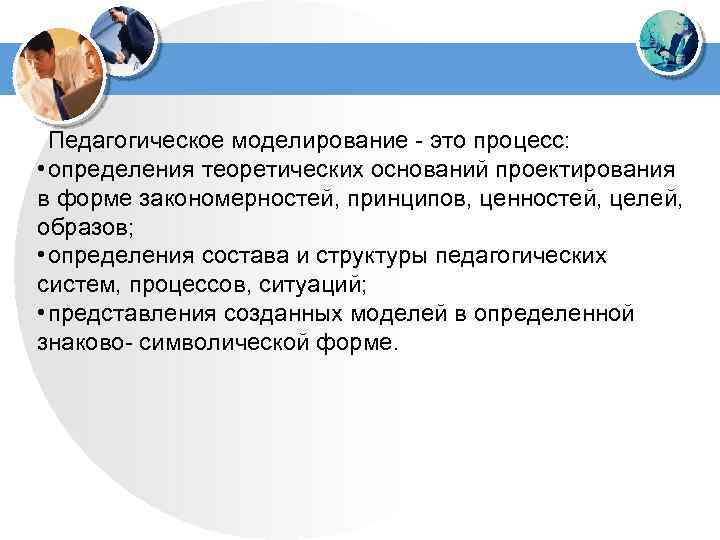 Педагогическое моделирование - это процесс:
•определения теоретических оснований проектирования в форме закономерностей, принципов, ценностей, целей, образов;
•определения состава и структуры педагогических систем, процессов, ситуаций;
•представления созданных моделей в определенной знаково- символической форме.